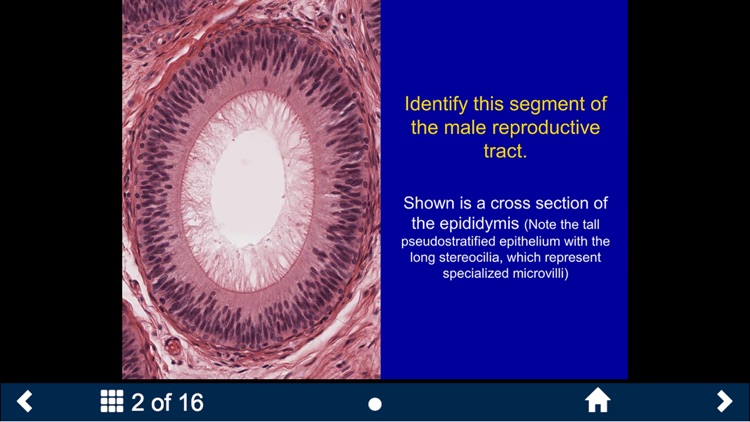 Identify this segment of the male reproductive tract.

Shown is a cross section of the epididymis (Note the tall pseudostratified epithelium with the long stereocilia, which represent specialized microvilli)

2 of 16